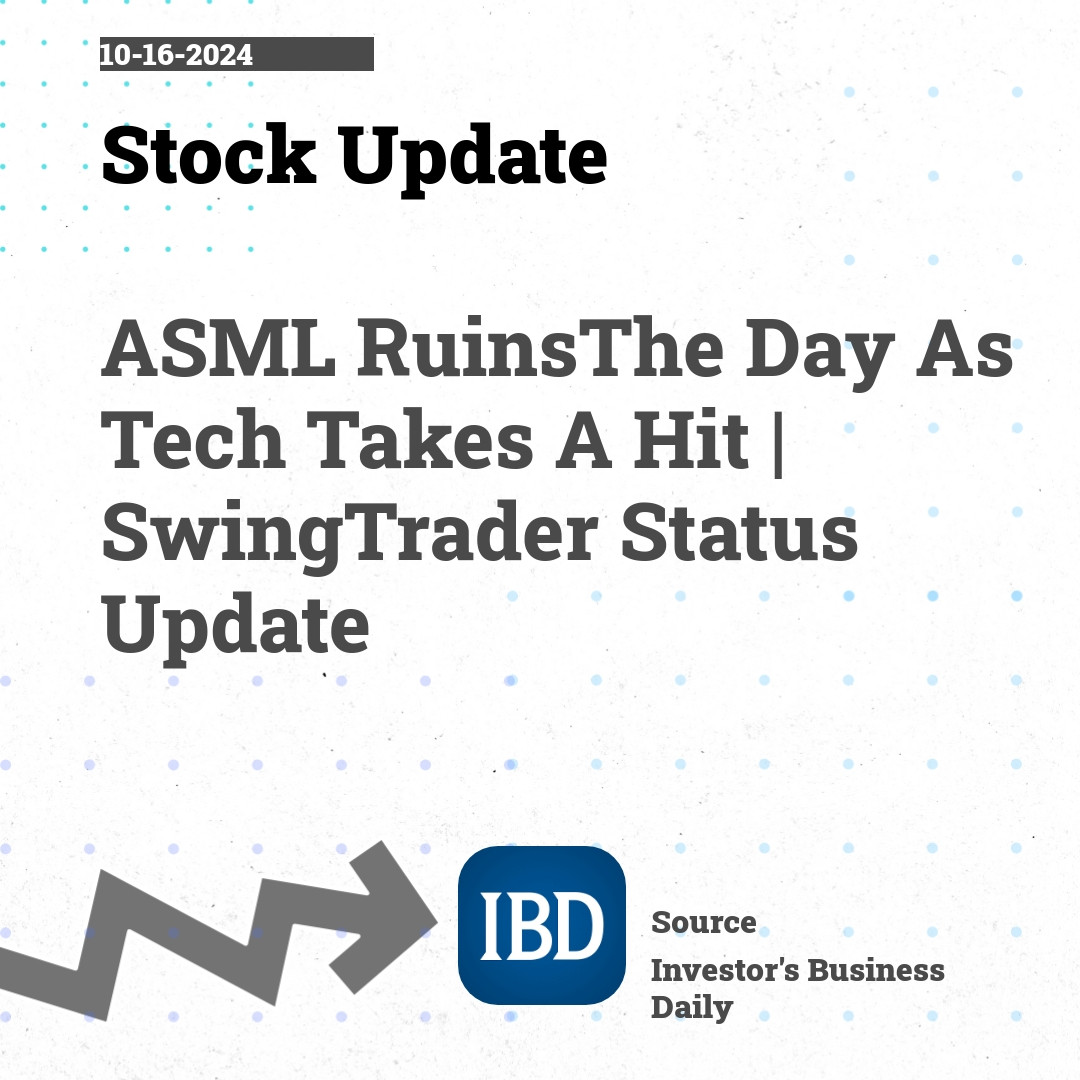 10-16-2024

Stock Update

ASML RuinsThe Day As Tech Takes A Hit | SwingTrader Status Update

IBD

Source

Investor's Business Daily